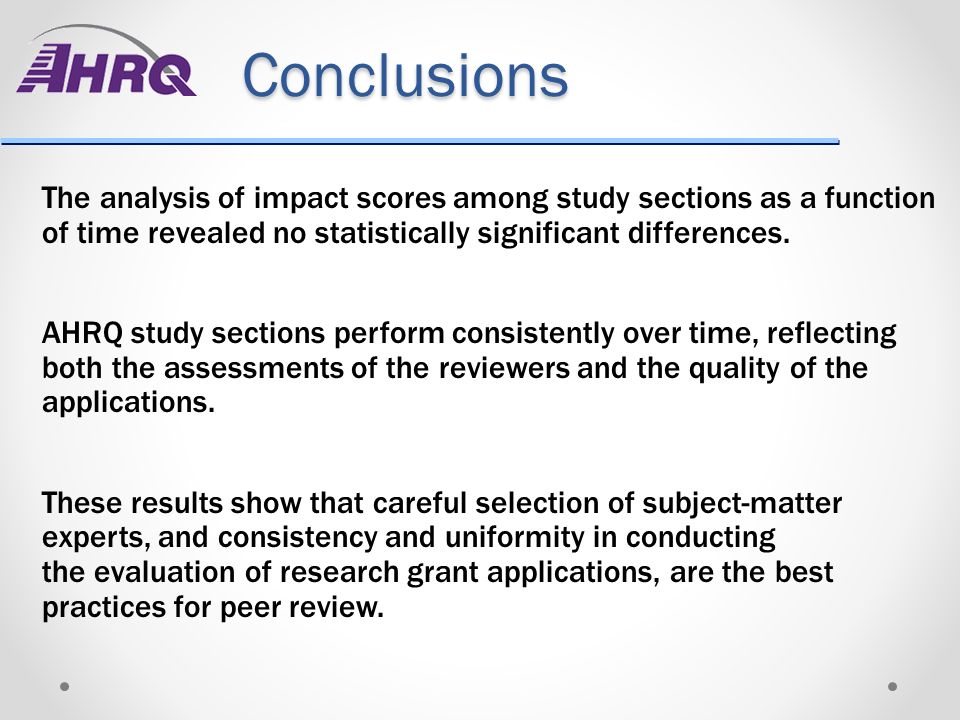 AHRQ Conclusions

The analysis of impact scores among study sections as a function of time revealed no statistically significant differences.

AHRQ study sections perform consistently over time, reflecting both the assessments of the reviewers and the quality of the applications.

These results show that careful selection of subject-matter experts, and consistency and uniformity in conducting the evaluation of research grant applications, are the best practices for peer review.